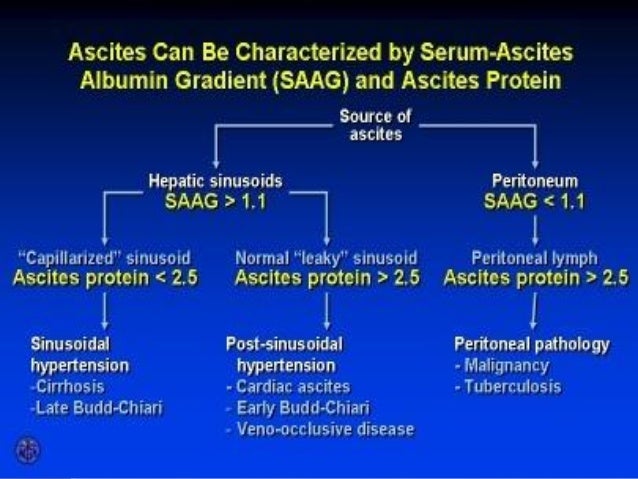 Ascites Can Be Characterized by Serum-Ascites Albumin Gradient (SAAG) and Ascites Protein

Source of ascites

Hepatic sinusoids
SAAG > 1.1

Peritoneum
SAAG < 1.1

"Capillarized" sinusoid
Ascites protein < 2.5

Normal "leaky" sinusoid
Ascites protein > 2.5

Peritoneal lymph
Ascites protein > 2.5

Sinusoidal hypertension
-Cirrhosis
-Late Budd-Chiari

Post-sinusoidal hypertension
- Cardiac ascites
- Early Budd-Chiari
- Veno-occlusive disease

Peritoneal pathology
- Malignancy
- Tuberculosis